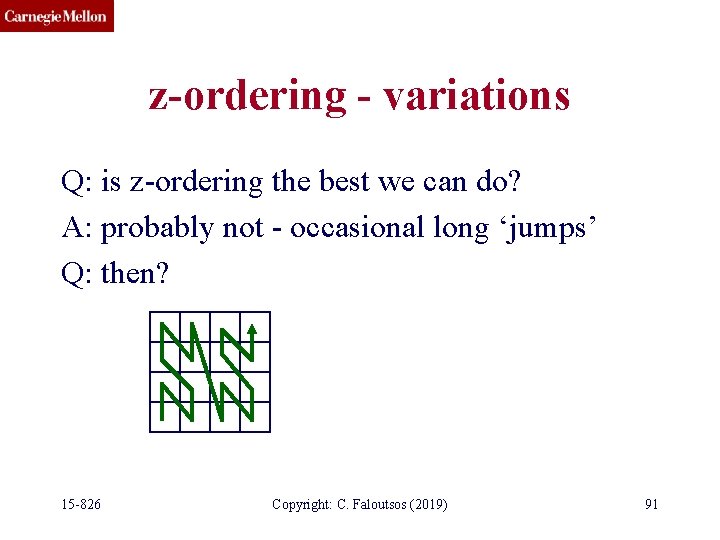 Carnegie Mellon

z-ordering - variations

Q: is z-ordering the best we can do?

A: probably not - occasional long ‘jumps’

Q: then?

15-826

Copyright: C. Faloutsos (2019)

91